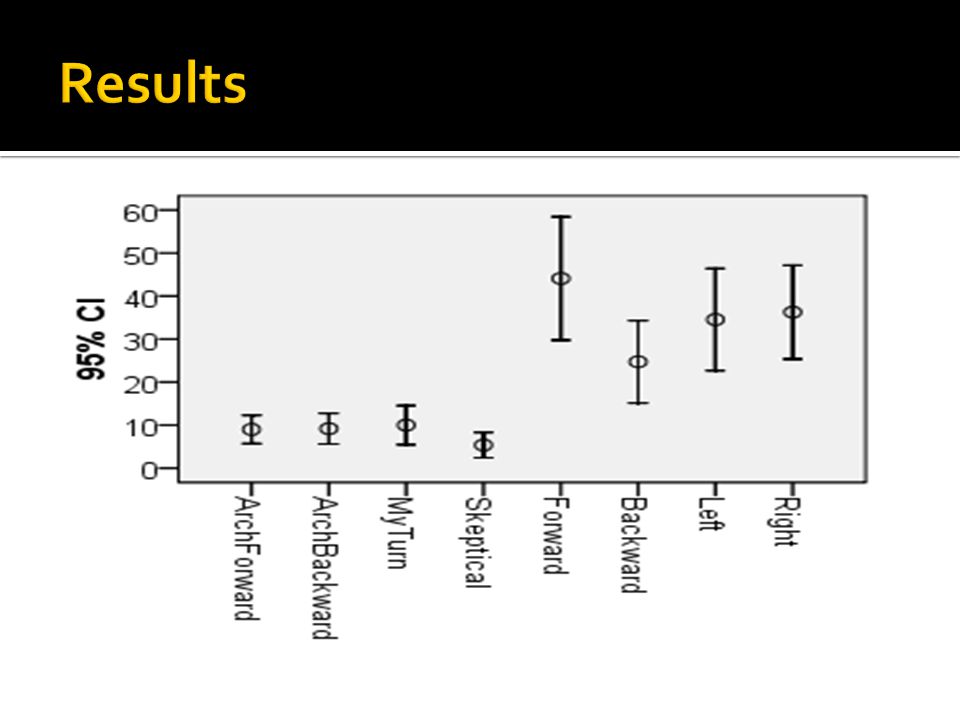 Results

95% CI

60
50
40
30
20
10
0

ArchForward
ArchBackward
MyTurn
Skeptical
Forward
Backward
Left
Right